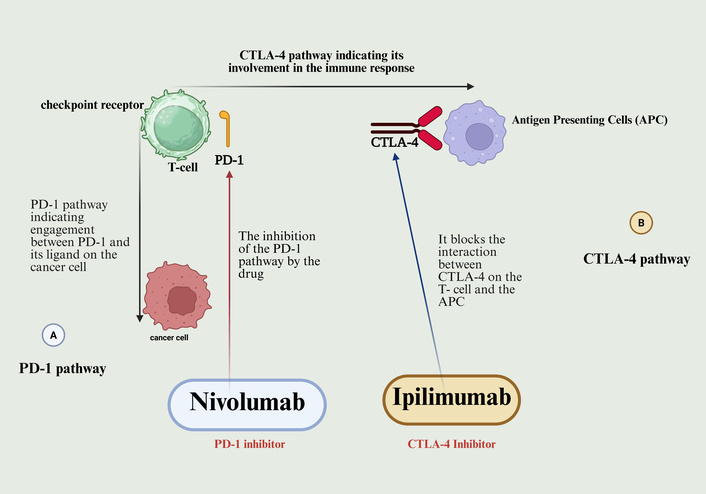 CTLA-4 pathway indicating its involvement in the immune response

checkpoint receptor

T-cell

PD-1

CTLA-4

Antigen Presenting Cells (APC)

PD-1 pathway indicating engagement between PD-1 and its ligand on the cancer cell

The inhibition of the PD-1 pathway by the drug

It blocks the interaction between CTLA-4 on the T- cell and the APC

B

CTLA-4 pathway

cancer cell

A

PD-1 pathway

Nivolumab

PD-1 inhibitor

Ipilimumab

CTLA-4 Inhibitor